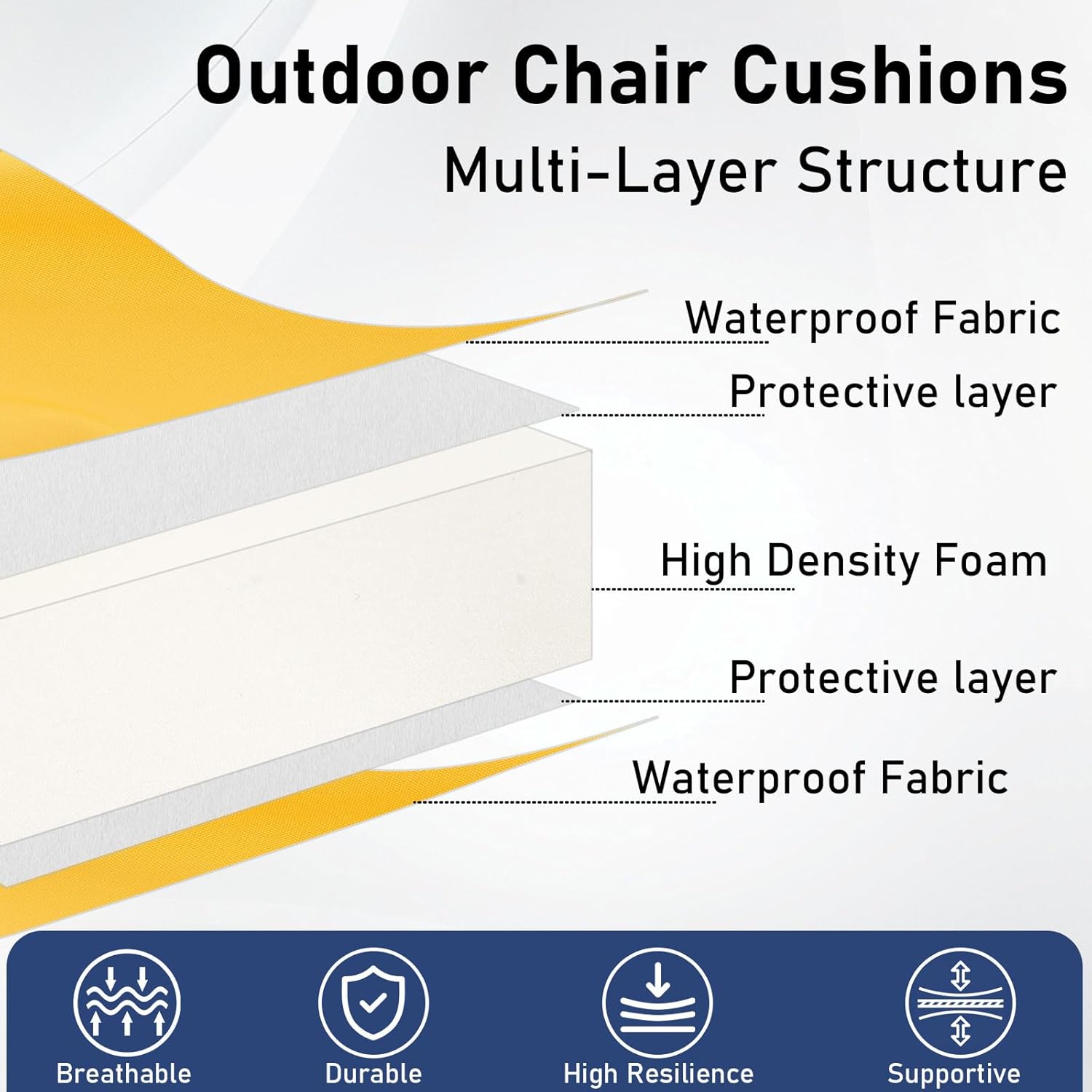 Outdoor Chair Cushions
Multi-Layer Structure

Waterproof Fabric
Protective layer
High Density Foam
Protective layer
Waterproof Fabric

Breathable
Durable
High Resilience
Supportive